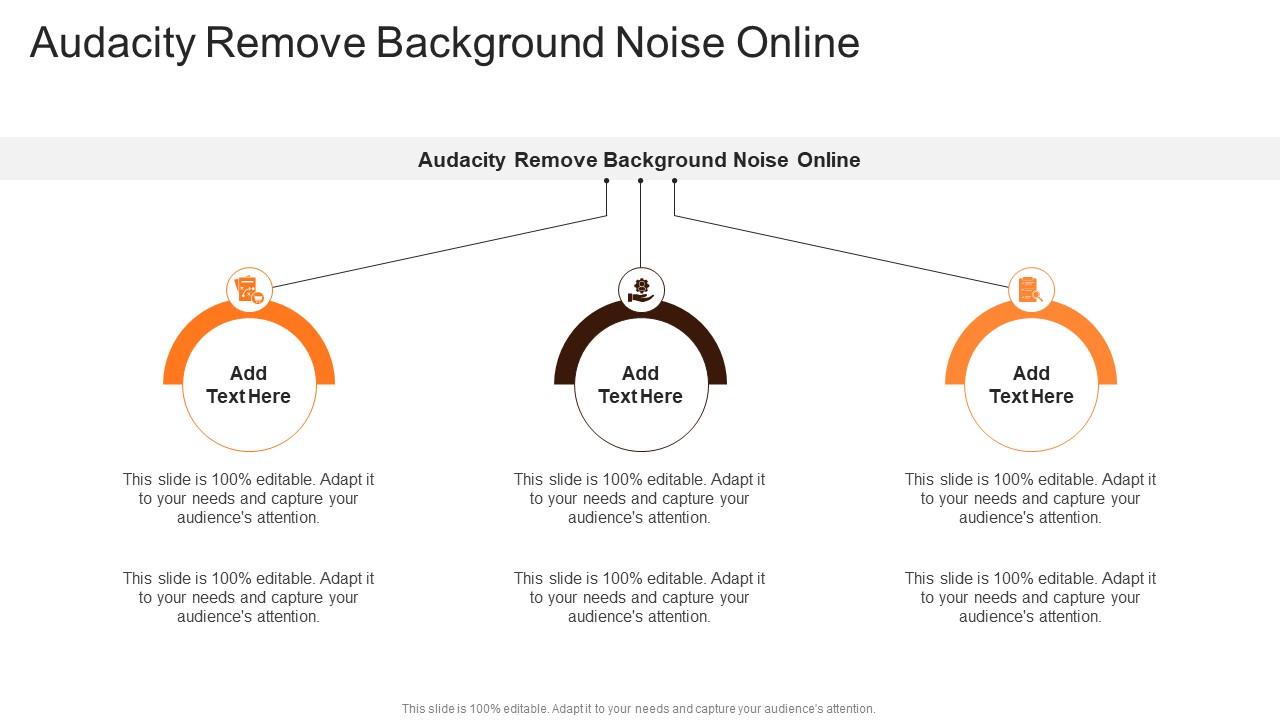 Audacity Remove Background Noise Online

Audacity Remove Background Noise Online

Add Text Here

This slide is 100% editable. Adapt it to your needs and capture your audience's attention.

This slide is 100% editable. Adapt it to your needs and capture your audience's attention.

Add Text Here

This slide is 100% editable. Adapt it to your needs and capture your audience's attention.

This slide is 100% editable. Adapt it to your needs and capture your audience's attention.

Add Text Here

This slide is 100% editable. Adapt it to your needs and capture your audience's attention.

This slide is 100% editable. Adapt it to your needs and capture your audience's attention.

This slide is 100% editable. Adapt it to your needs and capture your audience's attention.